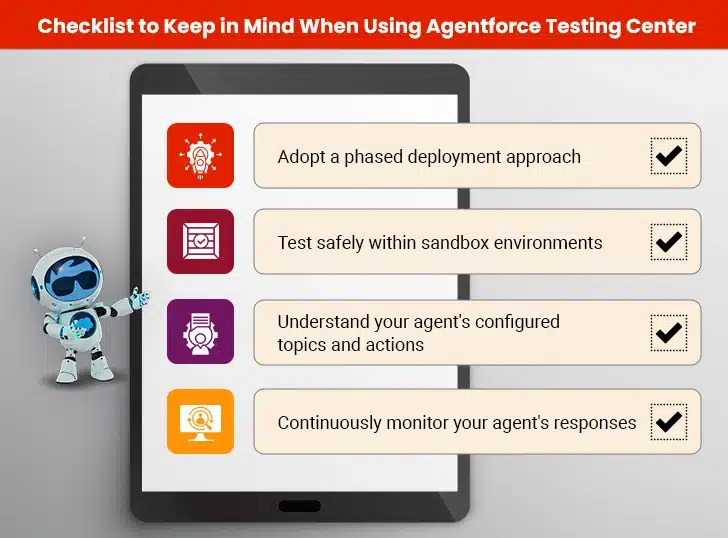 Checklist to Keep in Mind When Using Agentforce Testing Center

Adopt a phased deployment approach

Test safely within sandbox environments

Understand your agent's configured topics and actions

Continuously monitor your agent's responses